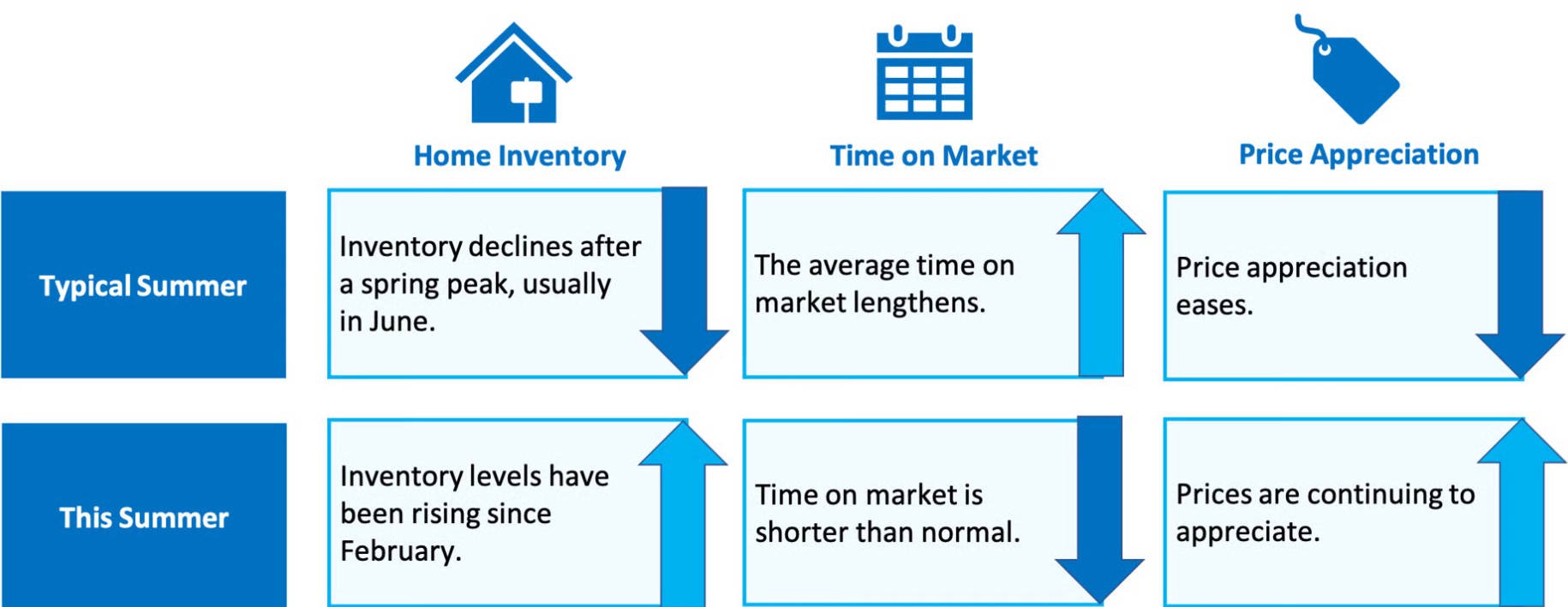 | | Home Inventory | Time on Market | Price Appreciation |
|---|---|---|---|
| Typical Summer | Inventory declines after a spring peak, usually in June. | The average time on market lengthens. | Price appreciation eases. |
| This Summer | Inventory levels have been rising since February. | Time on market is shorter than normal. | Prices are continuing to appreciate. |